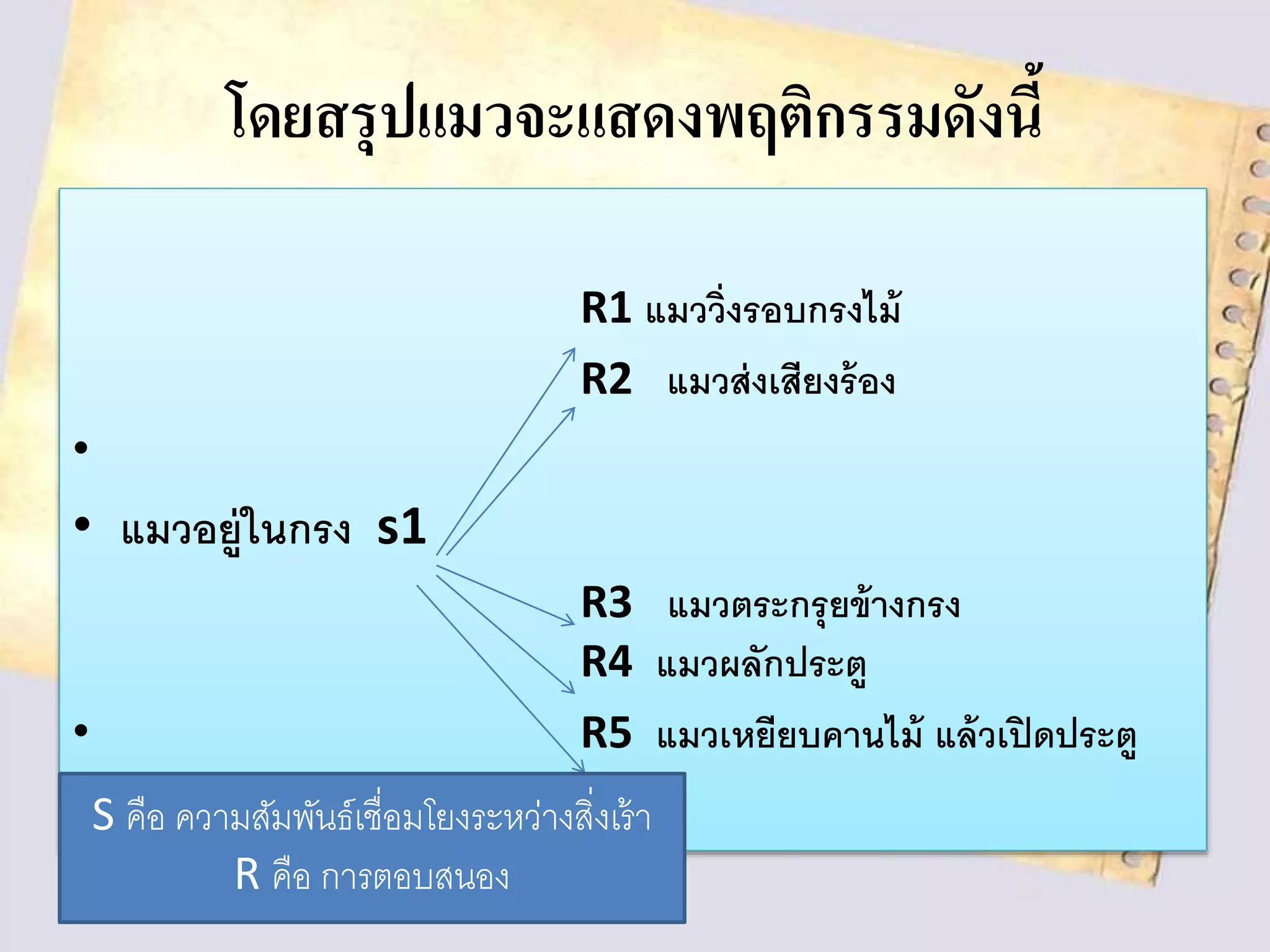 โดยสรุปแมวจะแสดงพฤติกรรมดังนี้

R1 แมววิ่งรอบกรงไม้

R2 แมวส่งเสียงร้อง

•

• แมวอยู่ในกรง s1

R3 แมวตระกรุยข้างกรง

R4 แมวผลักประตู

•

R5 แมวเหยียบคานไม้ แล้วเปิดประตู

S คือ ความสัมพันธ์เชื่อมโยงระหว่างสิ่งเร้า
R คือ การตอบสนอง